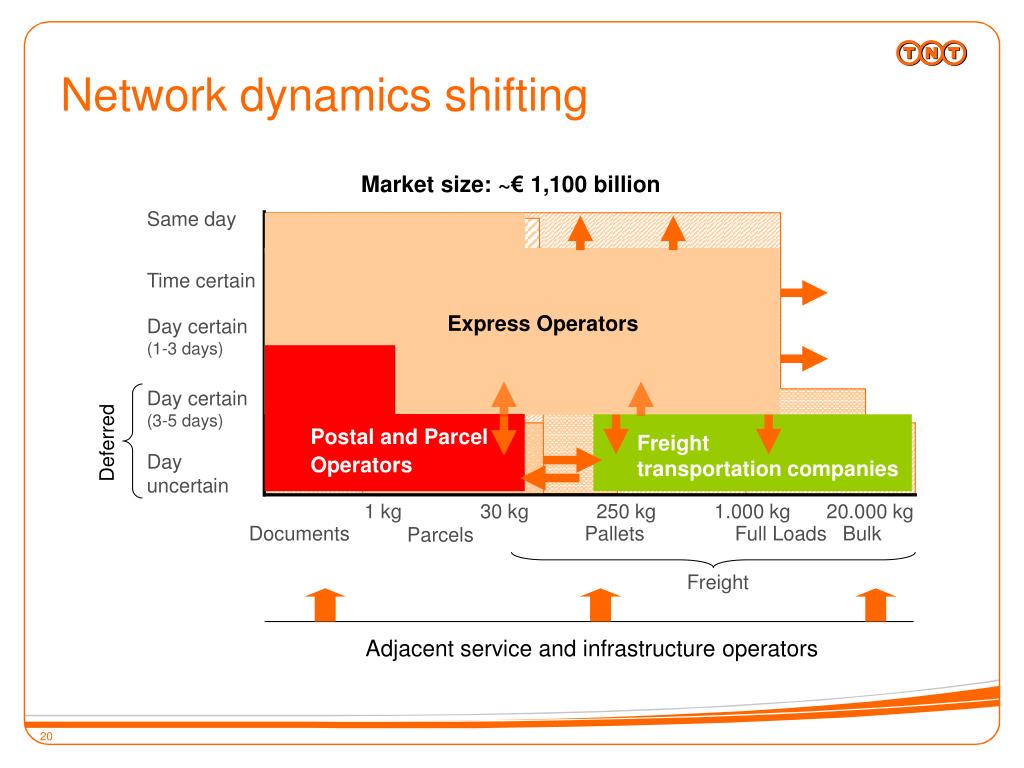 TNT

Network dynamics shifting

Market size: ~€ 1,100 billion

Same day

Time certain

Day certain
(1-3 days)

Deferred

Day certain
(3-5 days)

Day uncertain

Express Operators

Postal and Parcel Operators

Freight transportation companies

1 kg

30 kg

250 kg

1.000 kg

20.000 kg

Documents

Parcels

Pallets

Full Loads

Bulk

Freight

Adjacent service and infrastructure operators

20